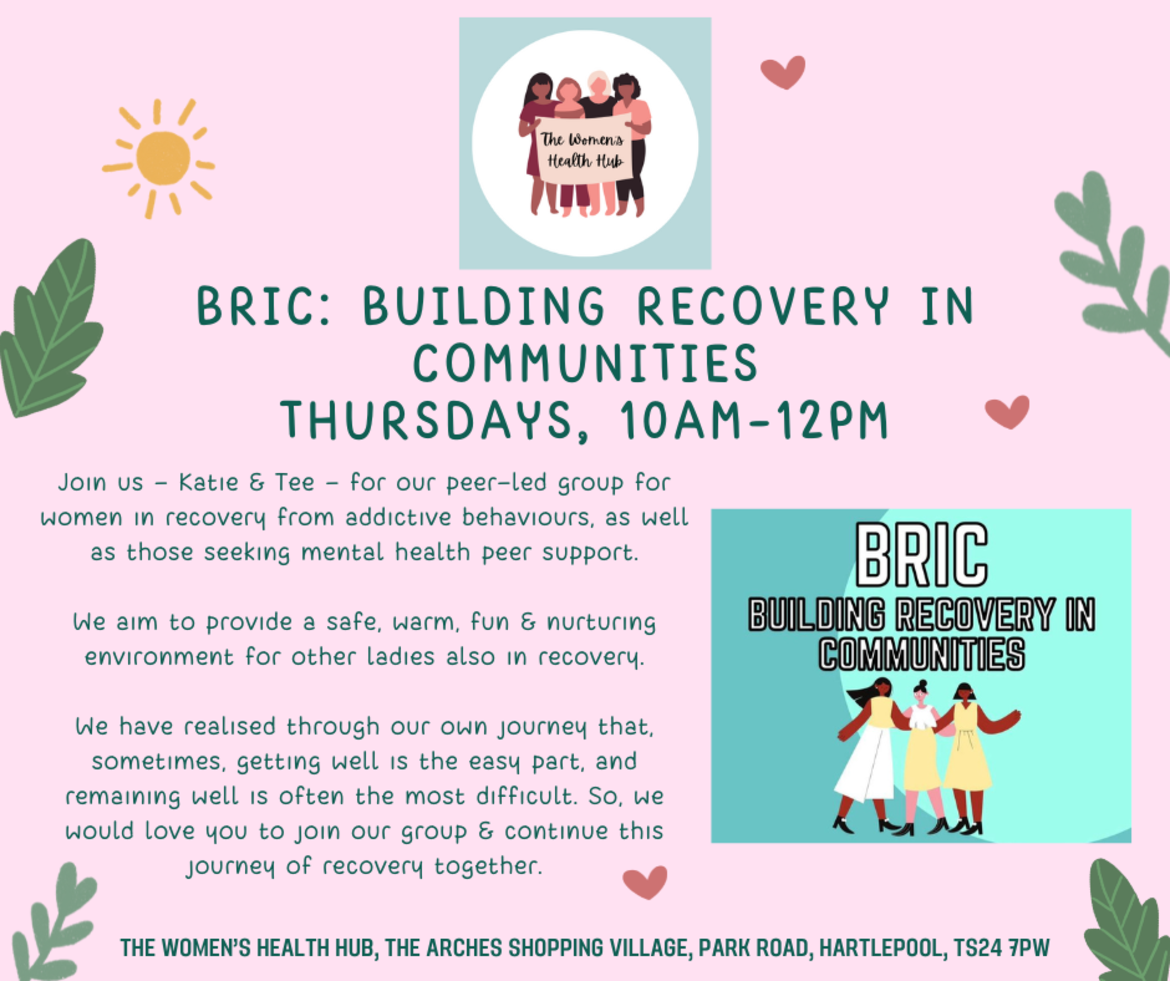 The Women's Health Hub

BRIC: BUILDING RECOVERY IN COMMUNITIES
THURSDAYS, 10AM-12PM

Join us - Katie & Tee - for our peer-led group for women in recovery from addictive behaviours, as well as those seeking mental health peer support.

We aim to provide a safe, warm, fun & nurturing environment for other ladies also in recovery.

We have realised through our own journey that, sometimes, getting well is the easy part, and remaining well is often the most difficult. So, we would love you to join our group & continue this journey of recovery together.

BRIC
BUILDING RECOVERY IN COMMUNITIES

THE WOMEN'S HEALTH HUB, THE ARCHES SHOPPING VILLAGE, PARK ROAD, HARTLEPOOL, TS24 7PW